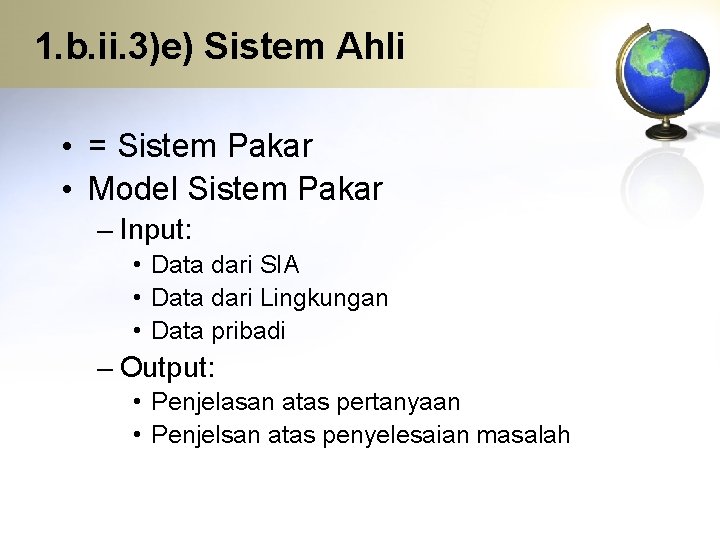 1.b.ii.3)e) Sistem Ahli

• = Sistem Pakar
• Model Sistem Pakar
– Input:
• Data dari SIA
• Data dari Lingkungan
• Data pribadi
– Output:
• Penjelasan atas pertanyaan
• Penjelsan atas penyelesaian masalah